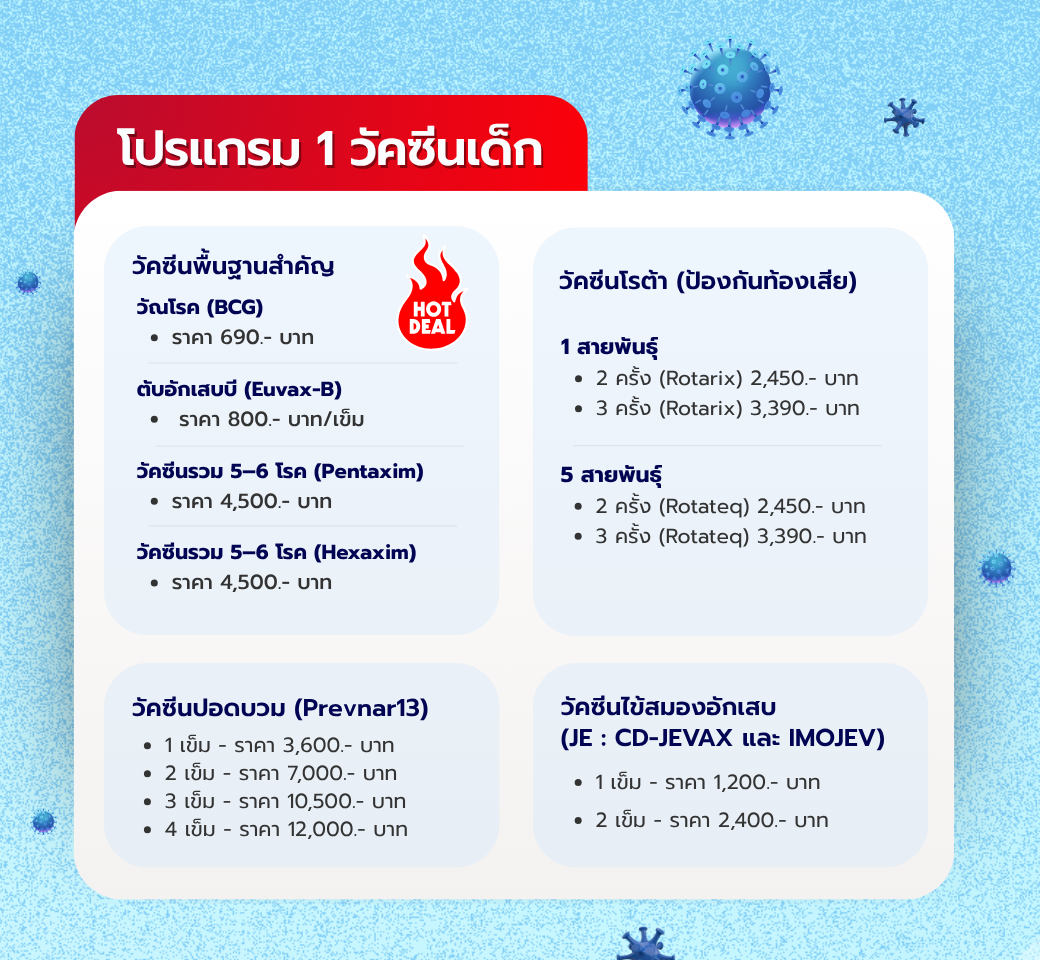 โปรแกรม 1 วัคซีนเด็ก

วัคซีนพื้นฐานสำคัญ

HOT DEAL

วัณโรค (BCG)
• ราคา 690.- บาท

ตับอักเสบบี (Euvax-B)
• ราคา 800.- บาท/เข็ม

วัคซีนรวม 5–6 โรค (Pentaxim)
• ราคา 4,500.- บาท

วัคซีนรวม 5–6 โรค (Hexaxim)
• ราคา 4,500.- บาท

วัคซีนโรต้า (ป้องกันท้องเสีย)

1 สายพันธุ์
• 2 ครั้ง (Rotarix) 2,450.- บาท
• 3 ครั้ง (Rotarix) 3,390.- บาท

5 สายพันธุ์
• 2 ครั้ง (Rotateq) 2,450.- บาท
• 3 ครั้ง (Rotateq) 3,390.- บาท

วัคซีนปอดบวม (Prevnar13)
• 1 เข็ม - ราคา 3,600.- บาท
• 2 เข็ม - ราคา 7,000.- บาท
• 3 เข็ม - ราคา 10,500.- บาท
• 4 เข็ม - ราคา 12,000.- บาท

วัคซีนไข้สมองอักเสบ (JE : CD-JEVAX และ IMOJEV)
• 1 เข็ม - ราคา 1,200.- บาท
• 2 เข็ม - ราคา 2,400.- บาท